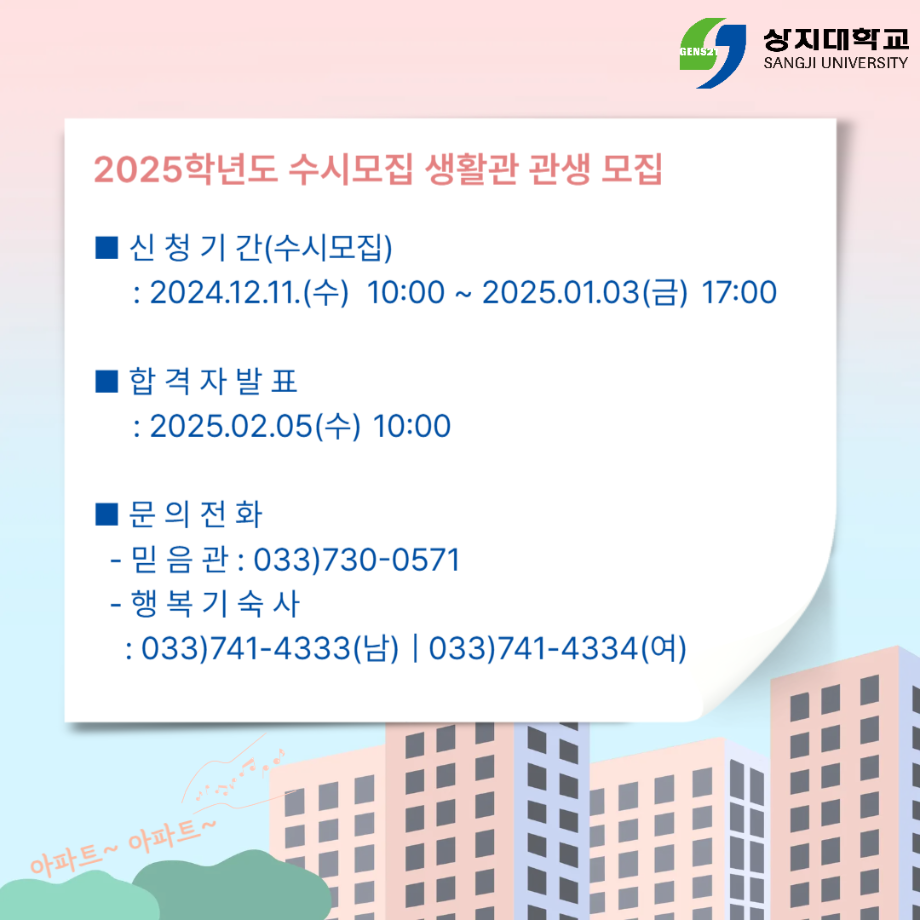 GENS21 상지대학교
SANGJI UNIVERSITY

2025학년도 수시모집 생활관 관생 모집

■ 신 청 기 간(수시모집)
: 2024.12.11.(수) 10:00 ~ 2025.01.03(금) 17:00

■ 합 격 자 발 표
: 2025.02.05(수) 10:00

■ 문 의 전 화
- 믿 음 관 : 033)730-0571
- 행 복 기 숙 사
: 033)741-4333(남) | 033)741-4334(여)

아파트~ 아파트~